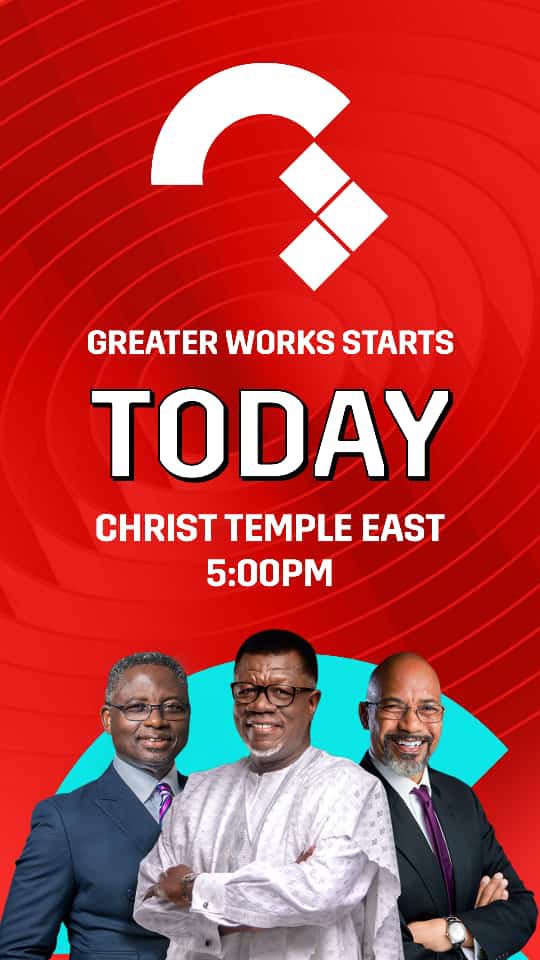 GREATER WORKS STARTS

TODAY

CHRIST TEMPLE EAST
5:00PM